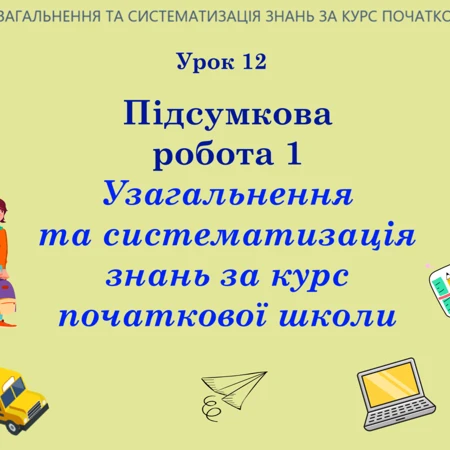 ЗАГАЛЬНЕННЯ ТА СИСТЕМАТИЗАЦІЯ ЗНАНЬ ЗА КУРС ПОЧАТКО

Урок 12

Підсумкова робота 1

Узагальнення та систематизація знань за курс початкової школи